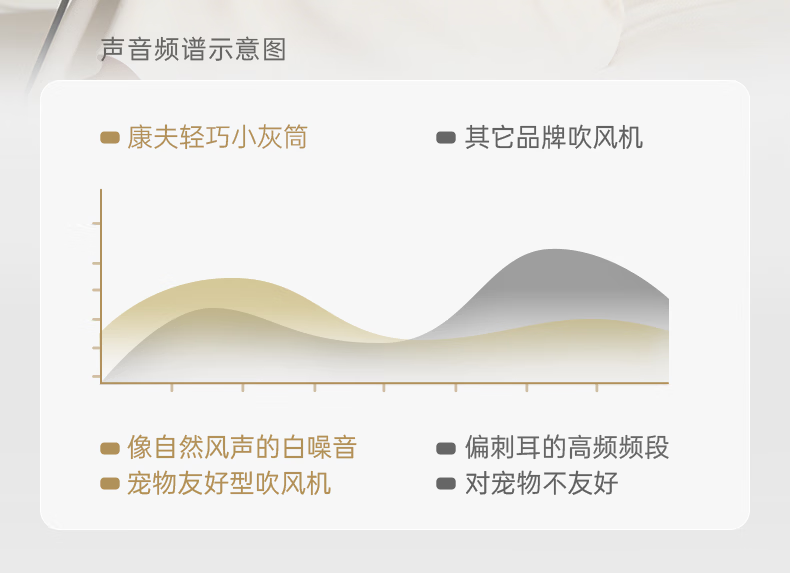 声音频谱示意图

康夫轻巧小灰筒

其它品牌吹风机

像自然风声的白噪音
宠物友好型吹风机

偏刺耳的高频频段
对宠物不友好